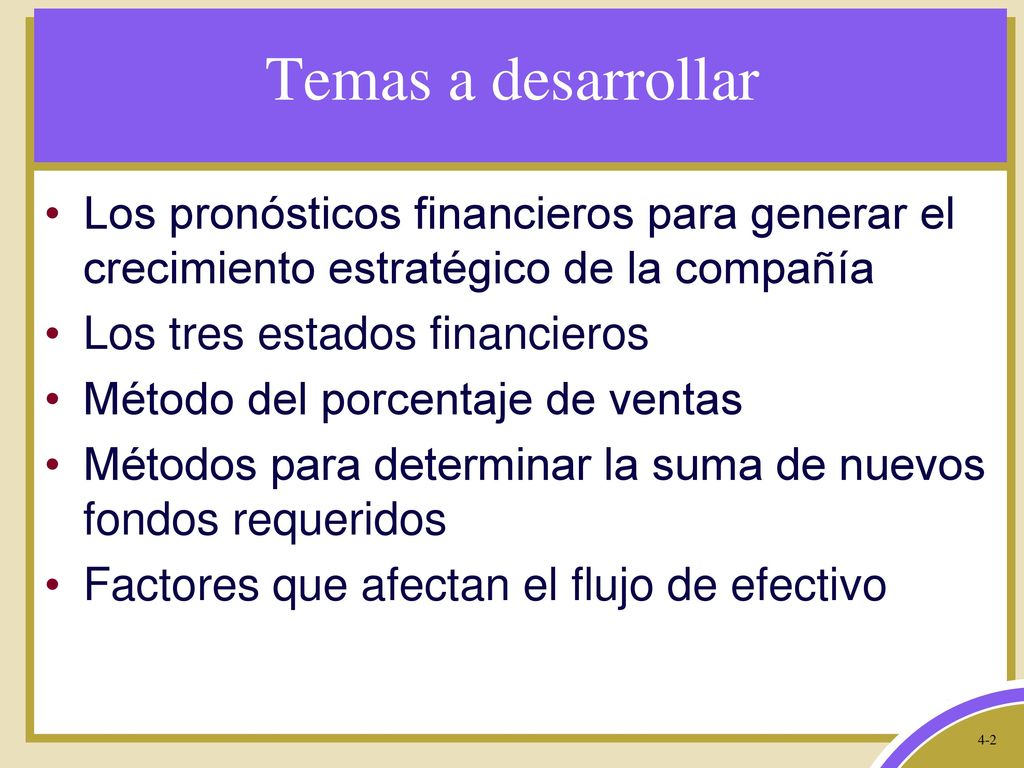 Temas a desarrollar

• Los pronósticos financieros para generar el crecimiento estratégico de la compañía
• Los tres estados financieros
• Método del porcentaje de ventas
• Métodos para determinar la suma de nuevos fondos requeridos
• Factores que afectan el flujo de efectivo

4-2